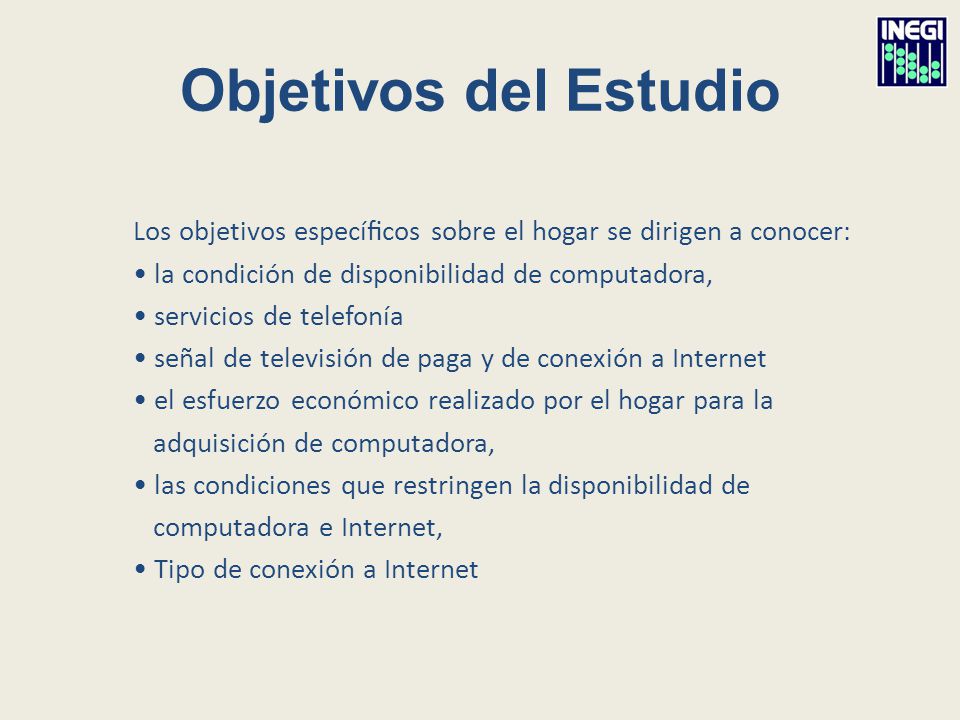 INEGI

Objetivos del Estudio

Los objetivos específicos sobre el hogar se dirigen a conocer:
• la condición de disponibilidad de computadora,
• servicios de telefonía
• señal de televisión de paga y de conexión a Internet
• el esfuerzo económico realizado por el hogar para la adquisición de computadora,
• las condiciones que restringen la disponibilidad de computadora e Internet,
• Tipo de conexión a Internet